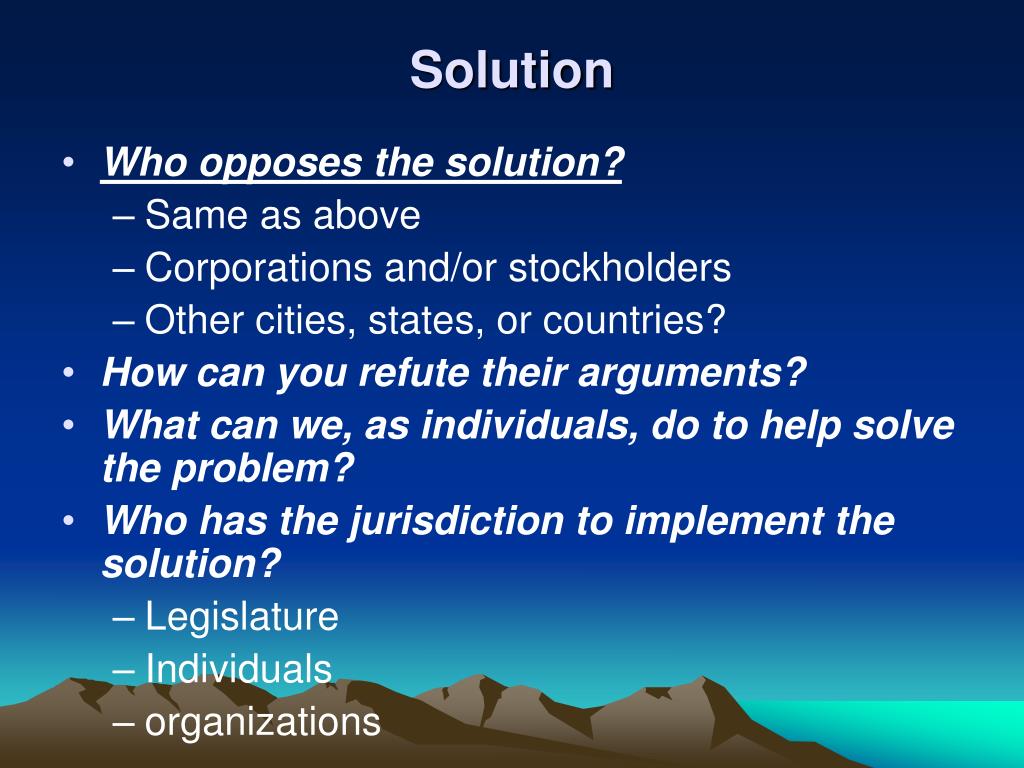 Solution

• Who opposes the solution?
– Same as above
– Corporations and/or stockholders
– Other cities, states, or countries?
• How can you refute their arguments?
• What can we, as individuals, do to help solve the problem?
• Who has the jurisdiction to implement the solution?
– Legislature
– Individuals
– organizations